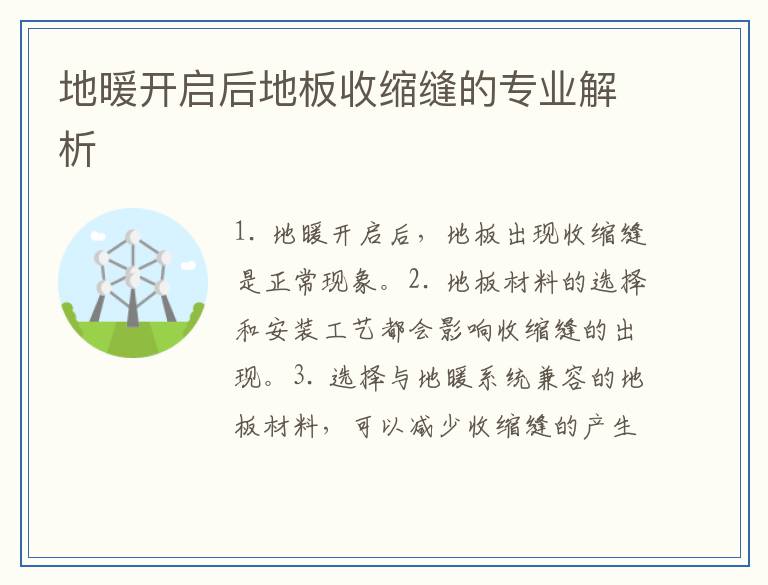 地暖开启后地板收缩缝的专业解析

1. 地暖开启后，地板出现收缩缝是正常现象。2. 地板材料的选择和安装工艺都会影响收缩缝的出现。3. 选择与地暖系统兼容的地板材料，可以减少收缩缝的产生